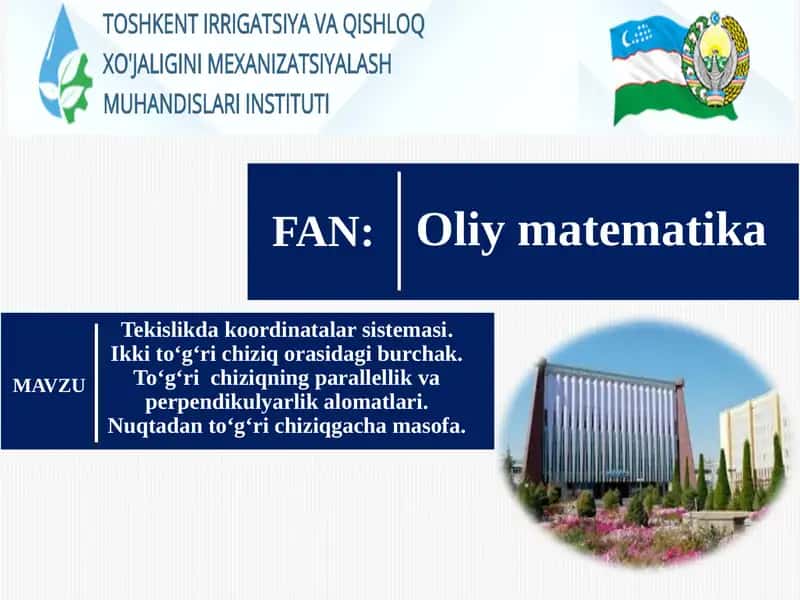 TOSHKENT IRRIGATSIYA VA QISHLOQ XO'JALIGINI MEXANIZATSIYALASH MUHANDISLARI INSTITUTI

FAN: Oliy matematika

MAVZU

Tekislikda koordinatalar sistemasi. Ikki to‘g‘ri chiziq orasidagi burchak. To‘g‘ri chiziqning parallellik va perpendikulyarlik alomatlari. Nuqtadan to‘g‘ri chiziqgacha masofa.